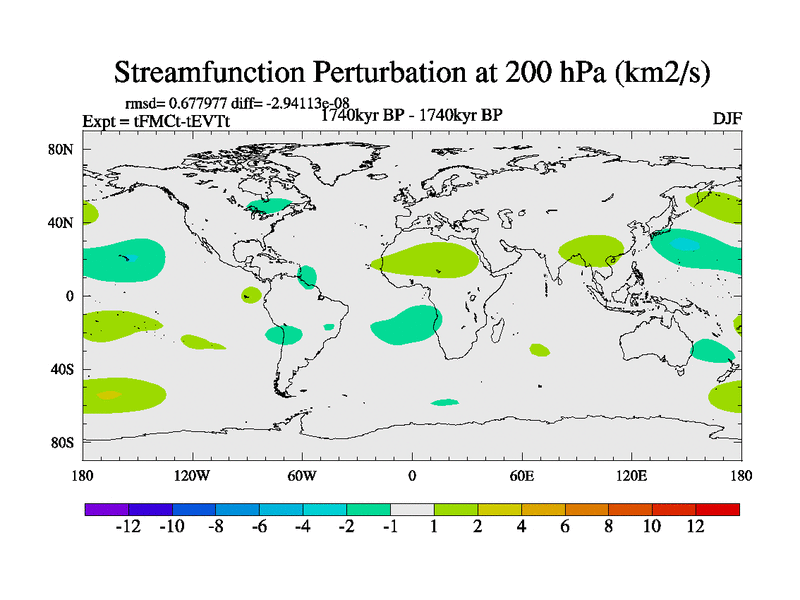 Streamfunction Perturbation at 200 hPa (km2/s)

rmsd= 0.677977 diff= -2.94113e-08
Expt = tFMCt-tEVTt
1740kyr BP - 1740kyr BP
DJF

80N
40N
0
40S
80S

180
120W
60W
0
60E
120E
180

-12 -10 -8 -6 -4 -2 -1 1 2 4 6 8 10 12